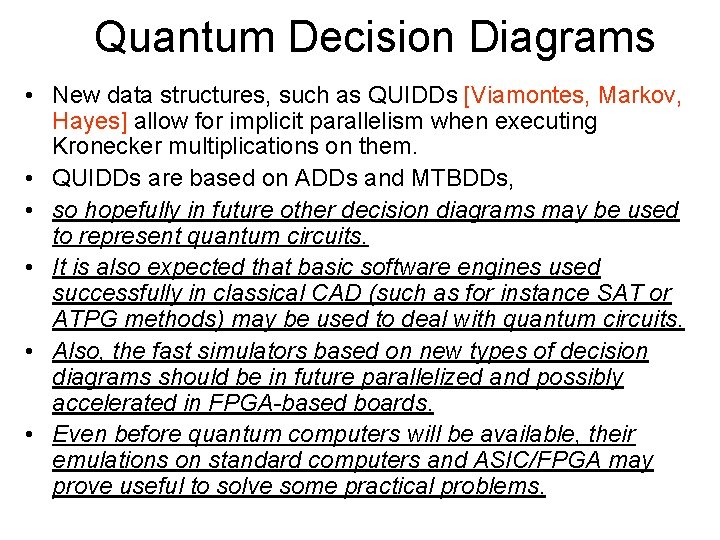 Quantum Decision Diagrams

• New data structures, such as QUIDDs [Viamontes, Markov, Hayes] allow for implicit parallelism when executing Kronecker multiplications on them.
• QUIDDs are based on ADDs and MTBDDs,
• so hopefully in future other decision diagrams may be used to represent quantum circuits.
• It is also expected that basic software engines used successfully in classical CAD (such as for instance SAT or ATPG methods) may be used to deal with quantum circuits.
• Also, the fast simulators based on new types of decision diagrams should be in future parallelized and possibly accelerated in FPGA-based boards.
• Even before quantum computers will be available, their emulations on standard computers and ASIC/FPGA may prove useful to solve some practical problems.